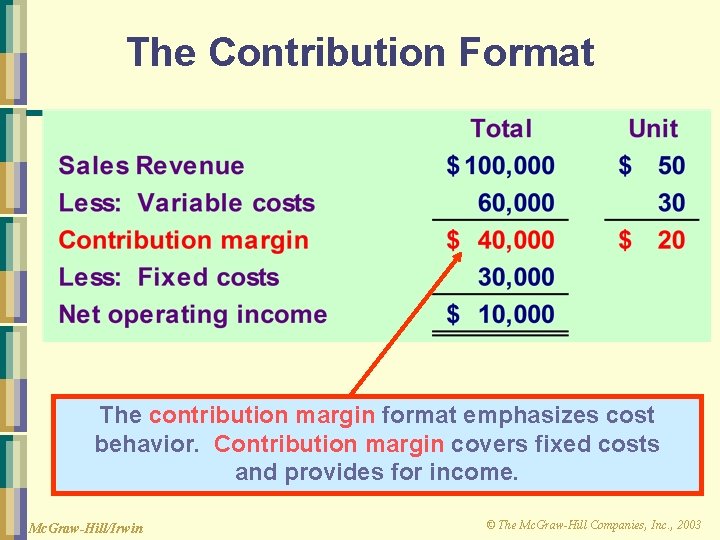 The Contribution Format

| | Total | Unit |
|---|---|---|
| Sales Revenue | \$ 100,000 | \$ 50 |
| Less: Variable costs | 60,000 | 30 |
| Contribution margin | \$ 40,000 | \$ 20 |
| Less: Fixed costs | 30,000 | |
| Net operating income | \$ 10,000 | |

The contribution margin format emphasizes cost behavior. Contribution margin covers fixed costs and provides for income.

McGraw-Hill/Irwin

© The McGraw-Hill Companies, Inc., 2003